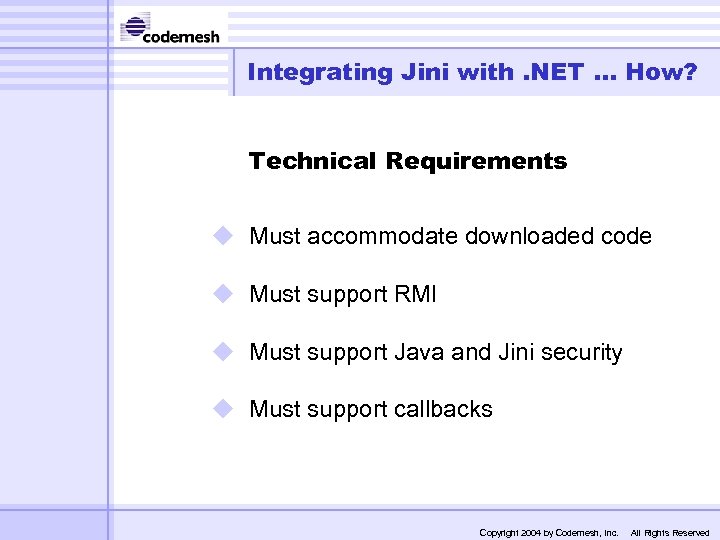 codemesh

Integrating Jini with .NET ... How?

Technical Requirements

Must accommodate downloaded code

Must support RMI

Must support Java and Jini security

Must support callbacks

Copyright 2004 by Codemesh, Inc. All Rights Reserved